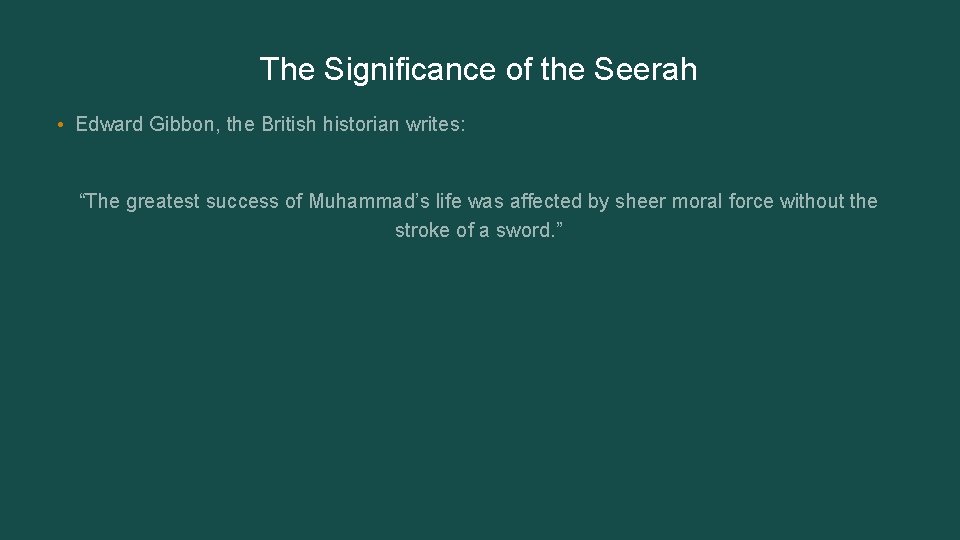 The Significance of the Seerah

• Edward Gibbon, the British historian writes:

"The greatest success of Muhammad's life was affected by sheer moral force without the stroke of a sword."